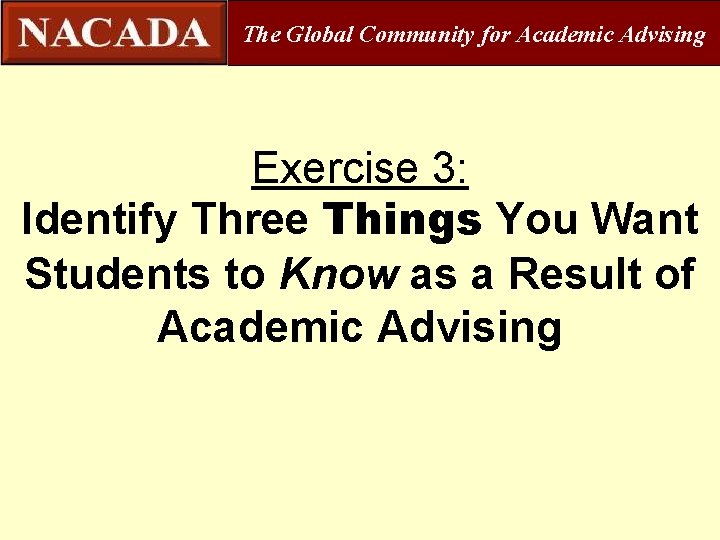 NACADA

The Global Community for Academic Advising

Exercise 3:

Identify Three Things You Want Students to Know as a Result of Academic Advising